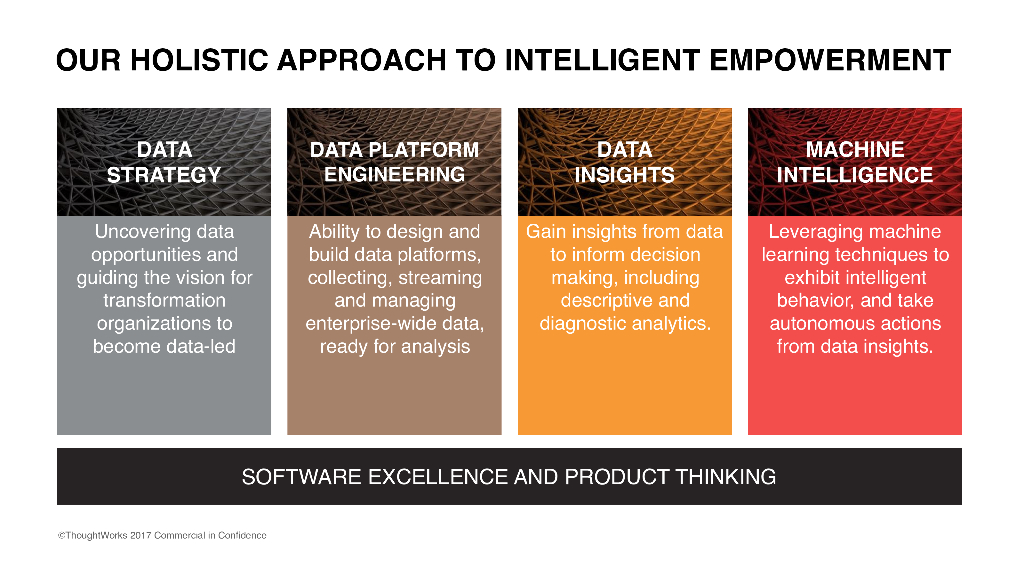 OUR HOLISTIC APPROACH TO INTELLIGENT EMPOWERMENT

DATA STRATEGY

Uncovering data opportunities and guiding the vision for transformation organizations to become data-led

DATA PLATFORM ENGINEERING

Ability to design and build data platforms, collecting, streaming and managing enterprise-wide data, ready for analysis

DATA INSIGHTS

Gain insights from data to inform decision making, including descriptive and diagnostic analytics.

MACHINE INTELLIGENCE

Leveraging machine learning techniques to exhibit intelligent behavior, and take autonomous actions from data insights.

SOFTWARE EXCELLENCE AND PRODUCT THINKING

©ThoughtWorks 2017 Commercial in Confidence